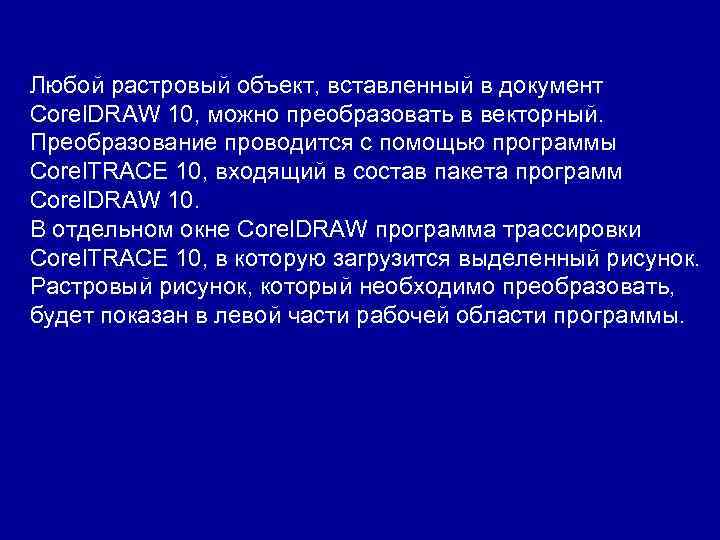 Любой растровый объект, вставленный в документ CorelDRAW 10, можно преобразовать в векторный. Преобразование проводится с помощью программы CorelTRACE 10, входящий в состав пакета программ CorelDRAW 10.
В отдельном окне CorelDRAW программа трассировки CorelTRACE 10, в которую загрузится выделенный рисунок. Растровый рисунок, который необходимо преобразовать, будет показан в левой части рабочей области программы.